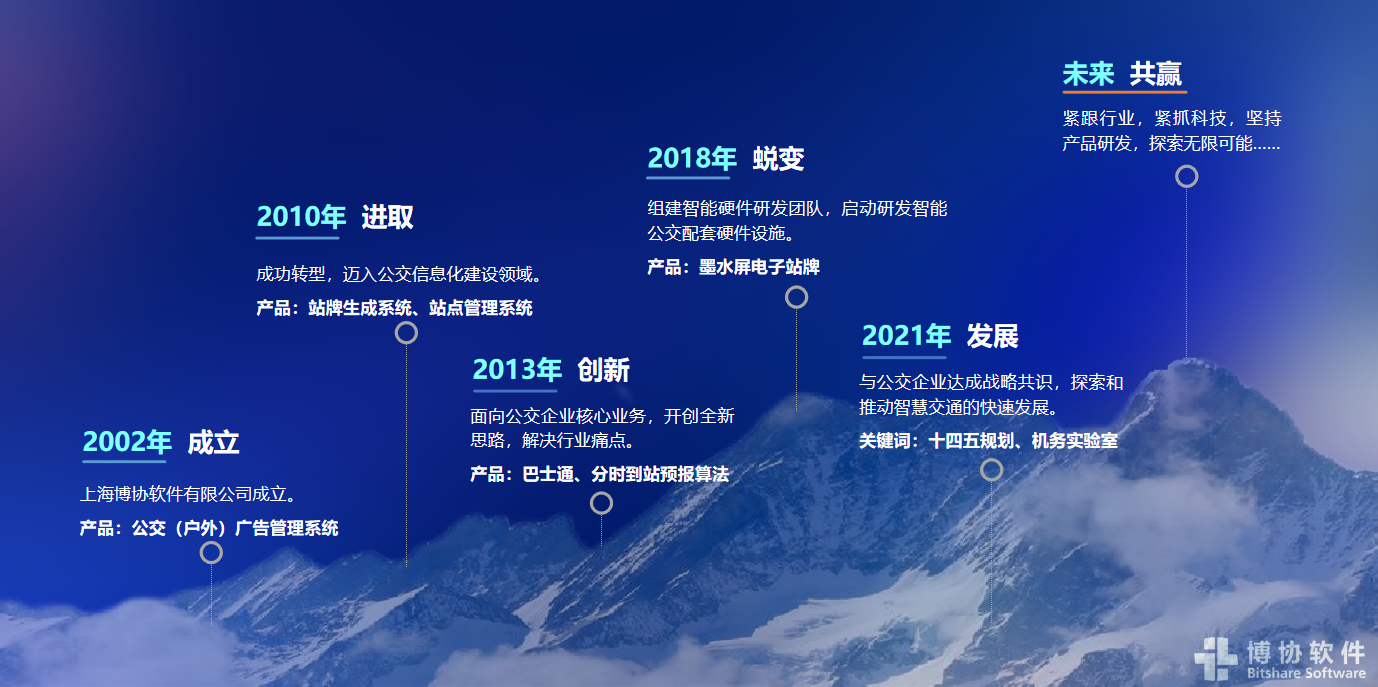 2002年 成立

上海博协软件有限公司成立。

产品：公交（户外）广告管理系统

2010年 进取

成功转型，迈入公交信息化建设领域。

产品：站牌生成系统、站点管理系统

2013年 创新

面向公交企业核心业务，开创全新思路，解决行业痛点。

产品：巴士通、分时到站预报算法

2018年 蜕变

组建智能硬件研发团队，启动研发智能公交配套硬件设施。

产品：墨水屏电子站牌

2021年 发展

与公交企业达成战略共识，探索和推动智慧交通的快速发展。

关键词：十四五规划、机务实验室

未来 共赢

紧跟行业，紧抓科技，坚持产品研发，探索无限可能……

博协软件
Bitshare Software